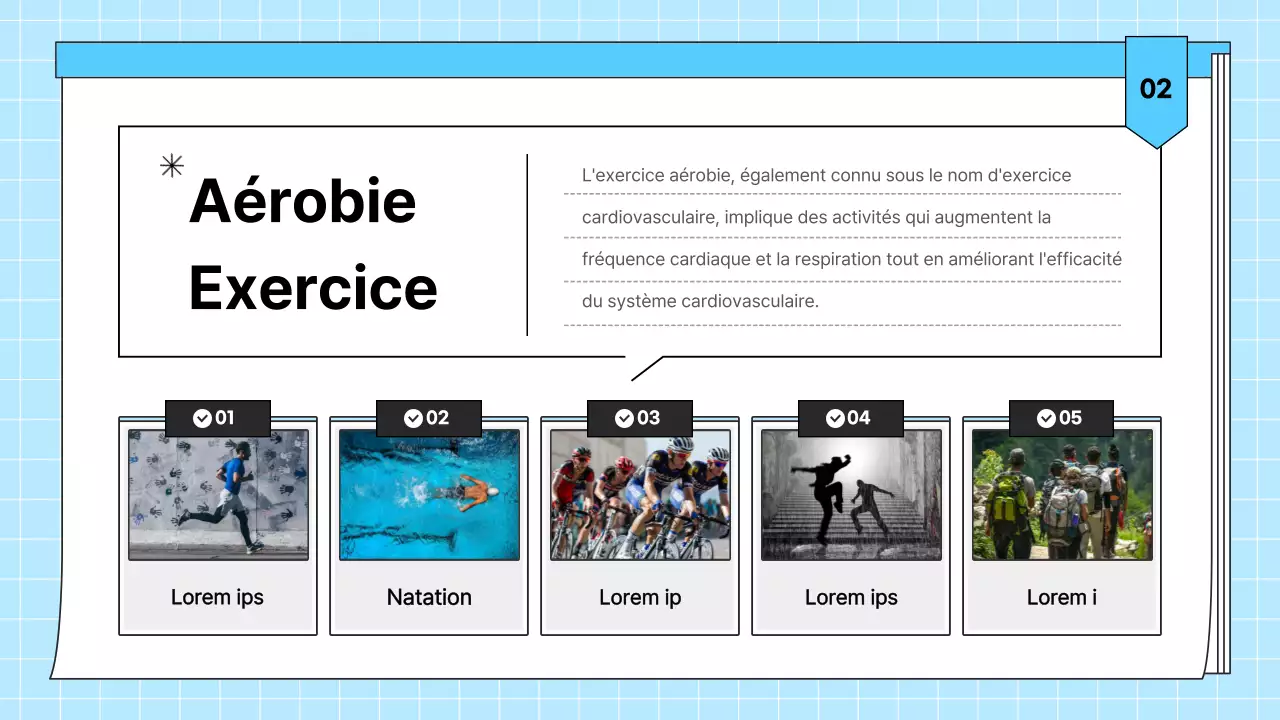 02

Aérobie Exercice

L'exercice aérobie, également connu sous le nom d'exercice cardiovasculaire, implique des activités qui augmentent la fréquence cardiaque et la respiration tout en améliorant l'efficacité du système cardiovasculaire.

01
Lorem ips

02
Natation

03
Lorem ip

04
Lorem ips

05
Lorem i